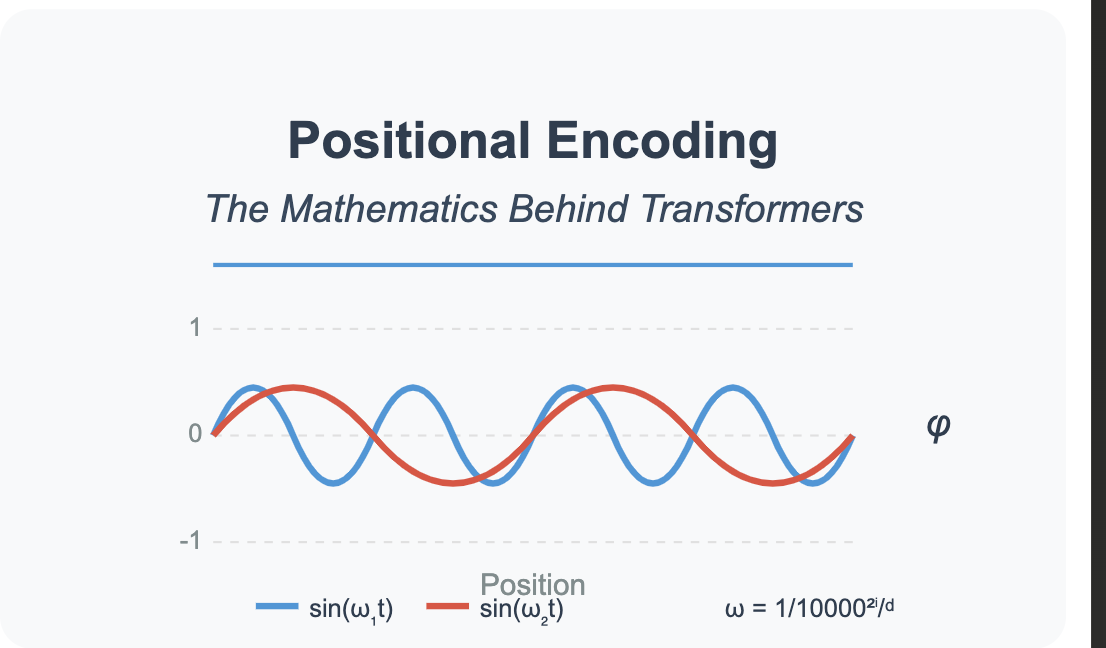 Positional Encoding

The Mathematics Behind Transformers

1

0

-1

$\varphi$

Position

$\sin(\omega_1 t)$ $\sin(\omega_2 t)$ $\omega = 1/10000^{2i/d}$